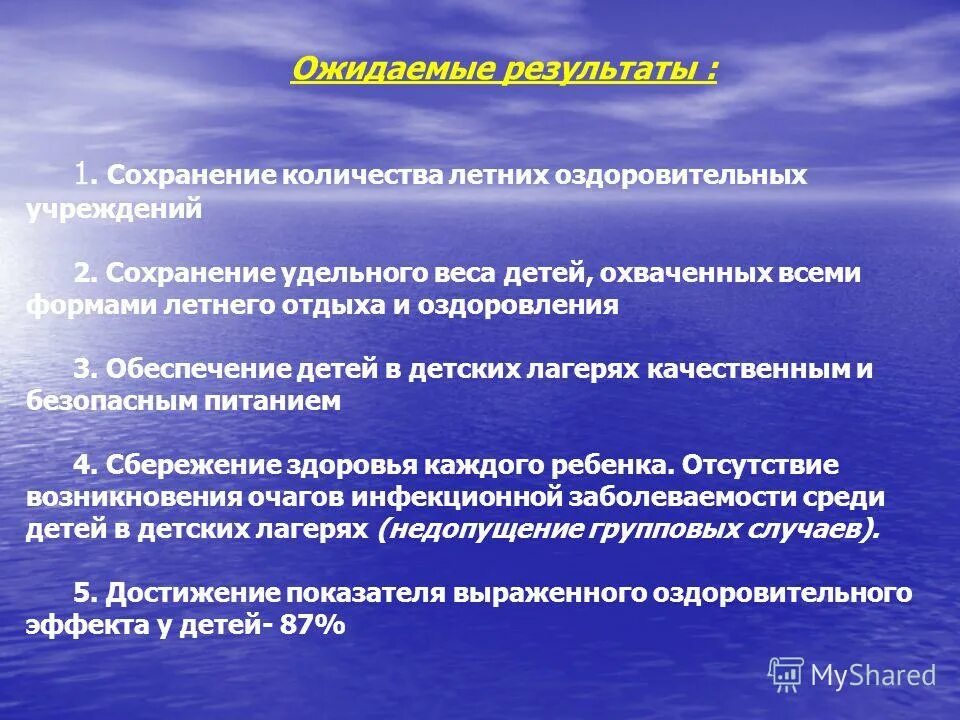 Ожидаемые результаты :

1. Сохранение количества летних оздоровительных учреждений

2. Сохранение удельного веса детей, охваченных всеми формами летнего отдыха и оздоровления

3. Обеспечение детей в детских лагерях качественным и безопасным питанием

4. Сбережение здоровья каждого ребенка. Отсутствие возникновения очагов инфекционной заболеваемости среди детей в детских лагерях (недопущение групповых случаев).

5. Достижение показателя выраженного оздоровительного эффекта у детей- 87%

MyShared